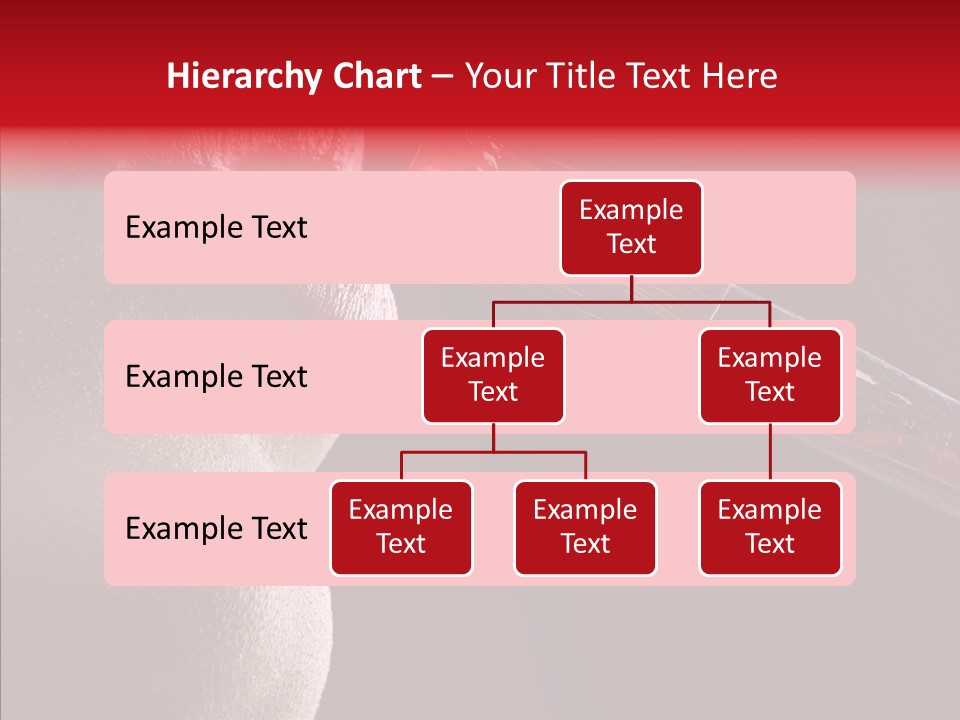 Hierarchy Chart – Your Title Text Here

Example Text

Example Text

Example Text

Example Text

Example Text

Example Text

Example Text

Example Text

Example Text